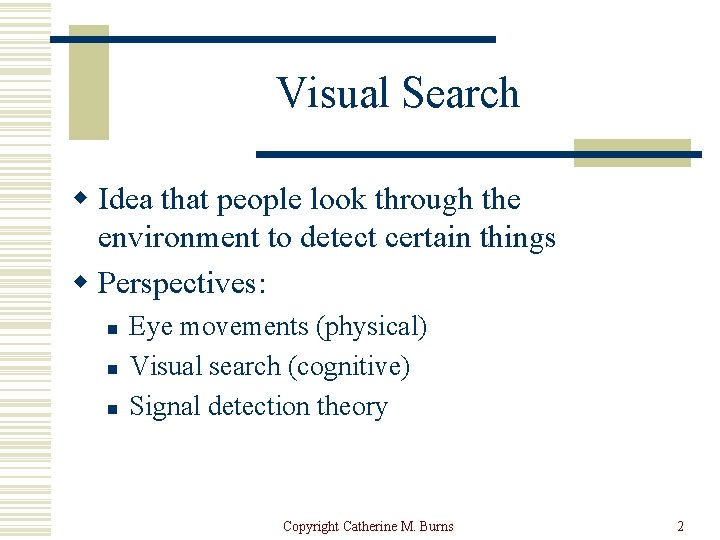 Visual Search

- Idea that people look through the environment to detect certain things
- Perspectives:
  - Eye movements (physical)
  - Visual search (cognitive)
  - Signal detection theory

Copyright Catherine M. Burns

2